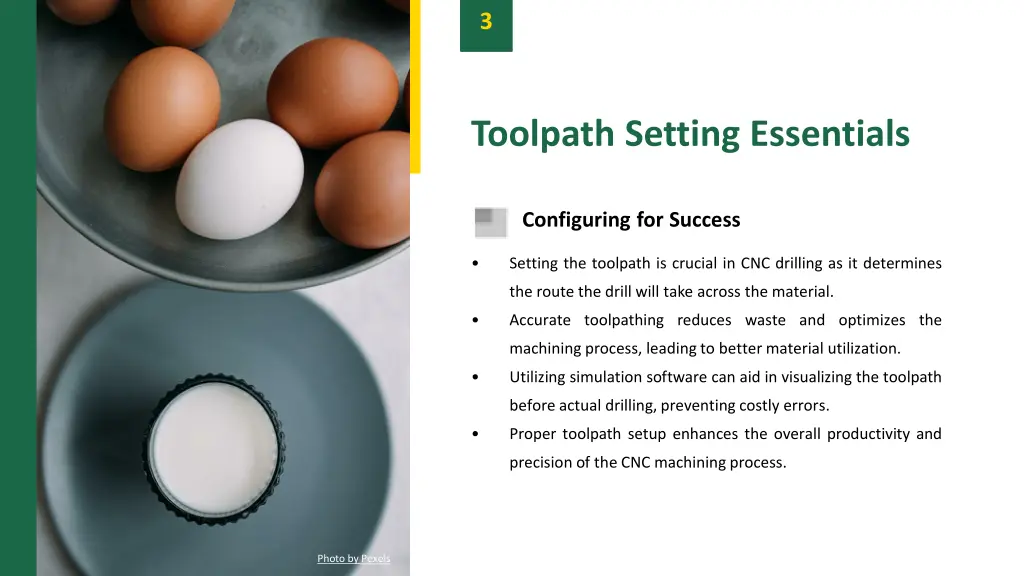 3

Toolpath Setting Essentials

Configuring for Success

• Setting the toolpath is crucial in CNC drilling as it determines the route the drill will take across the material.
• Accurate toolpathing reduces waste and optimizes the machining process, leading to better material utilization.
• Utilizing simulation software can aid in visualizing the toolpath before actual drilling, preventing costly errors.
• Proper toolpath setup enhances the overall productivity and precision of the CNC machining process.

Photo by Pexels